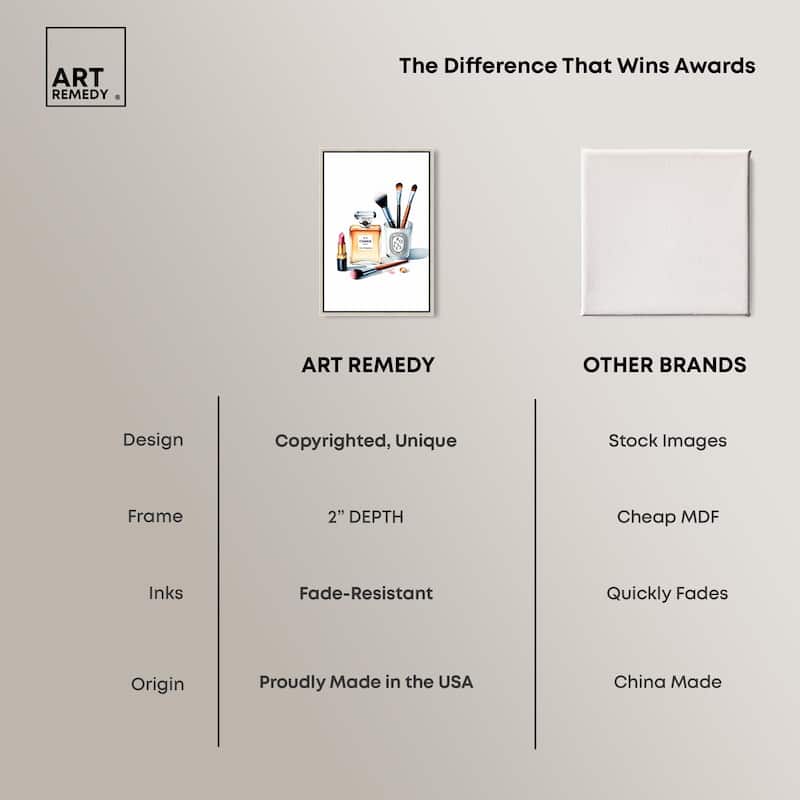 ART REMEDY ®

The Difference That Wins Awards

|  | ART REMEDY | OTHER BRANDS |
|---|---|---|
| Design | Copyrighted, Unique | Stock Images |
| Frame | 2" DEPTH | Cheap MDF |
| Inks | Fade-Resistant | Quickly Fades |
| Origin | Proudly Made in the USA | China Made |